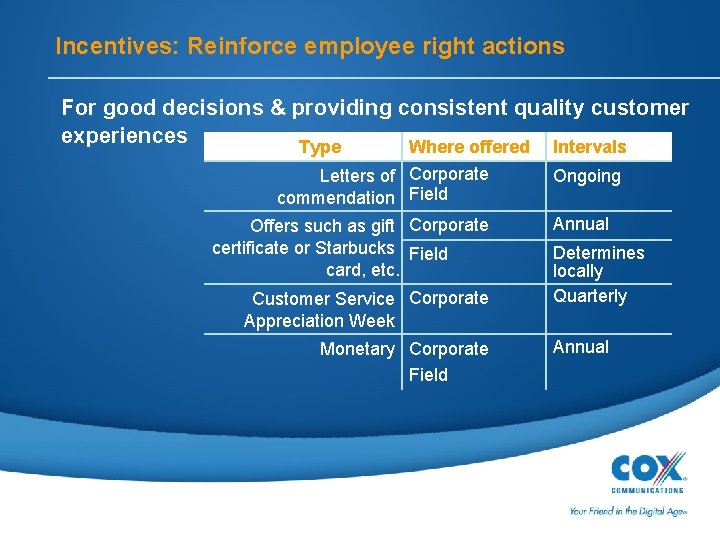 Incentives: Reinforce employee right actions

For good decisions & providing consistent quality customer experiences

| Type | Where offered | Intervals |
|---|---|---|
| Letters of commendation | Corporate Field | Ongoing |
| Offers such as gift certificate or Starbucks card, etc. | Corporate | Annual |
| | Field | Determines locally |
| Customer Service Appreciation Week | Corporate | Quarterly |
| Monetary | Corporate Field | Annual |

COX COMMUNICATIONS
Your Friend in the Digital Age